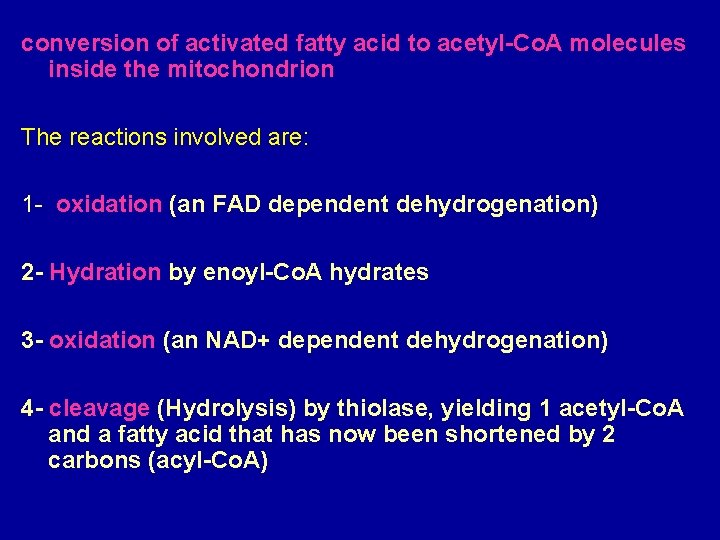 conversion of activated fatty acid to acetyl-CoA molecules inside the mitochondrion

The reactions involved are:

1- oxidation (an FAD dependent dehydrogenation)

2- Hydration by enoyl-CoA hydrates

3- oxidation (an NAD+ dependent dehydrogenation)

4- cleavage (Hydrolysis) by thiolase, yielding 1 acetyl-CoA and a fatty acid that has now been shortened by 2 carbons (acyl-CoA)